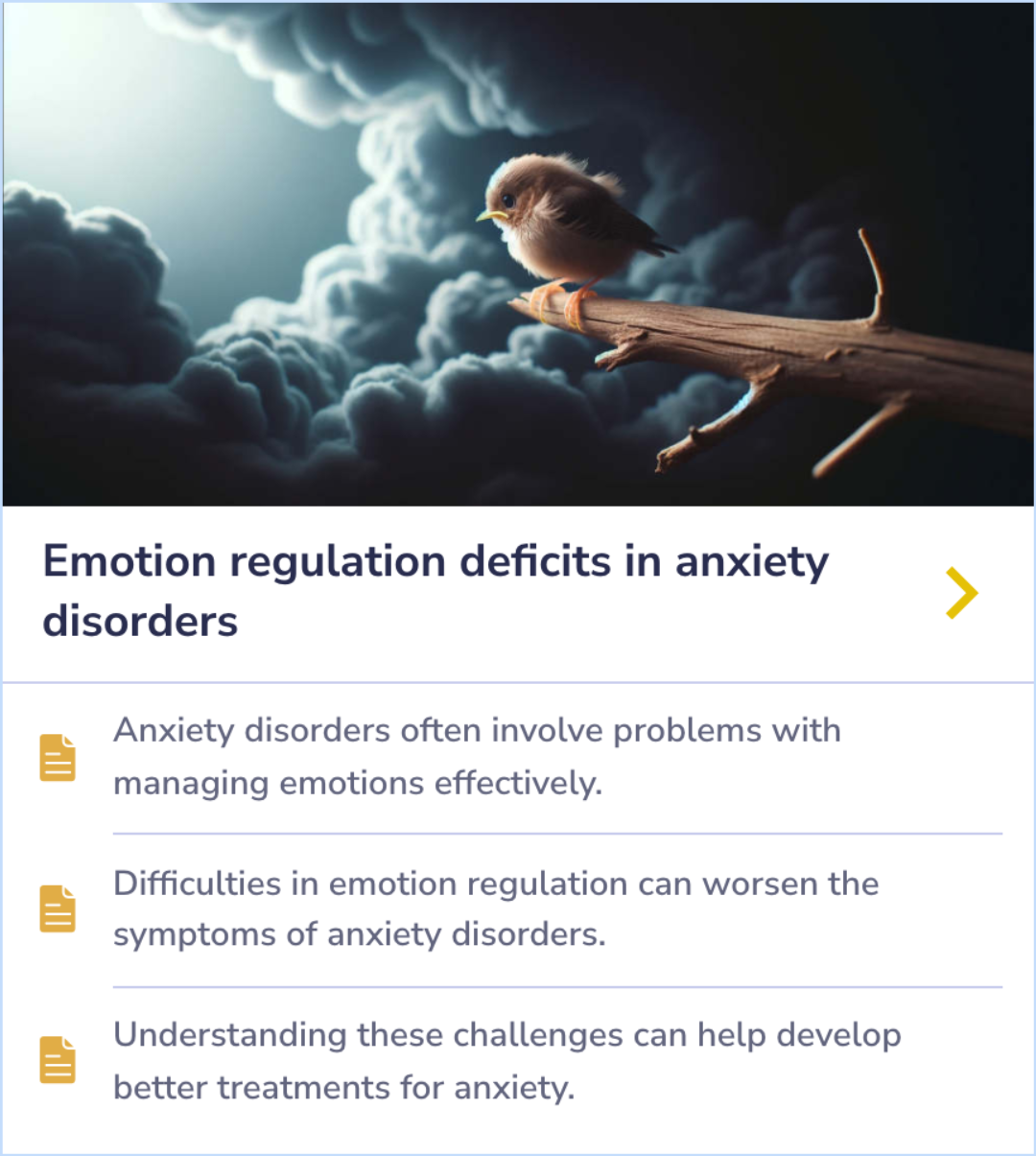 Emotion regulation deficits in anxiety disorders

Anxiety disorders often involve problems with managing emotions effectively.

Difficulties in emotion regulation can worsen the symptoms of anxiety disorders.

Understanding these challenges can help develop better treatments for anxiety.